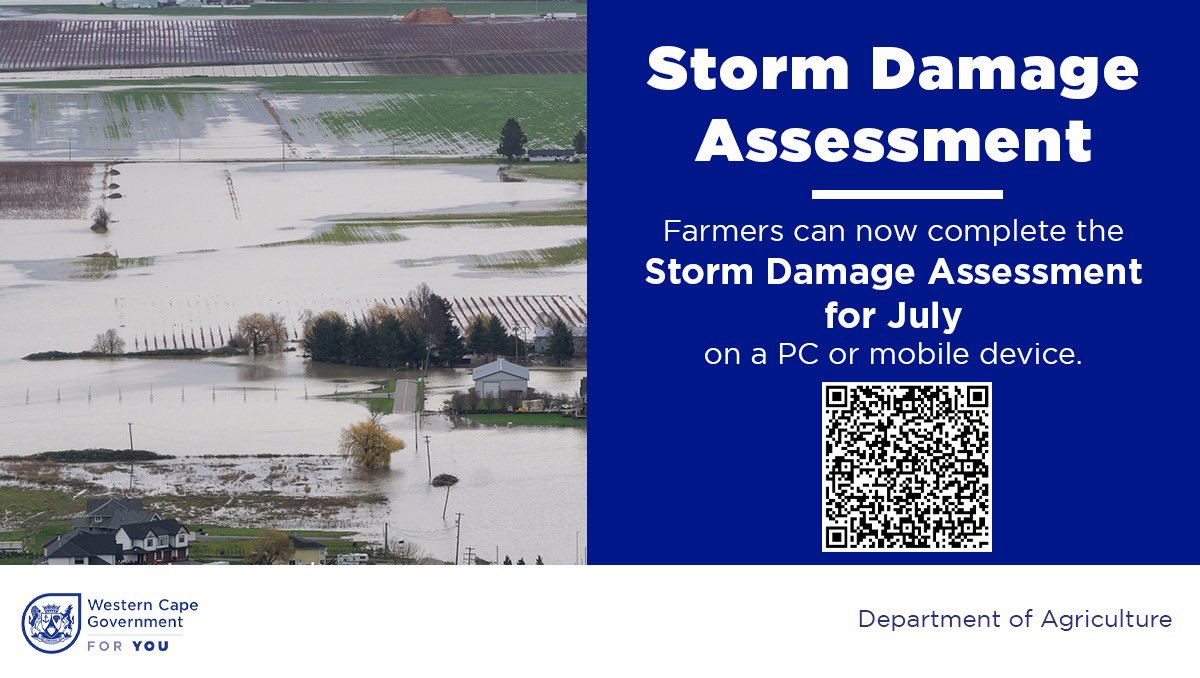 Storm Damage Assessment

Farmers can now complete the **Storm Damage Assessment for July** on a PC or mobile device.

Western Cape Government
FOR YOU

Department of Agriculture